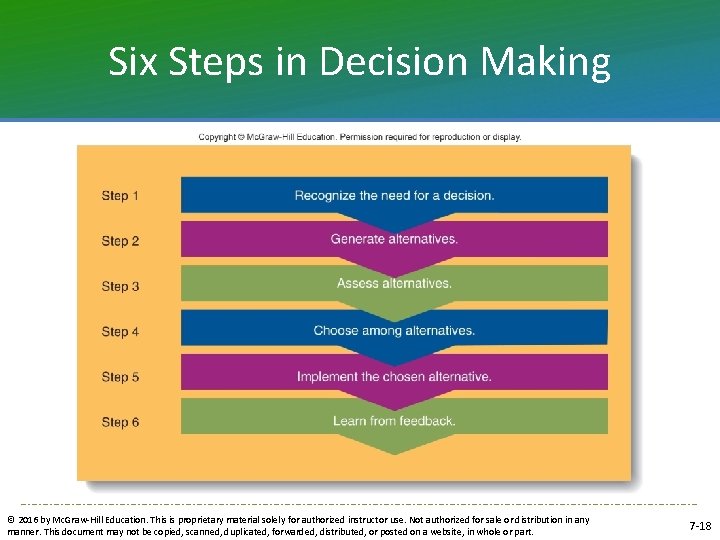 Six Steps in Decision Making

Copyright © McGraw-Hill Education. Permission required for reproduction or display.

Step 1 Recognize the need for a decision.

Step 2 Generate alternatives.

Step 3 Assess alternatives.

Step 4 Choose among alternatives.

Step 5 Implement the chosen alternative.

Step 6 Learn from feedback.

© 2016 by McGraw-Hill Education. This is proprietary material solely for authorized instructor use. Not authorized for sale or distribution in any manner. This document may not be copied, scanned, duplicated, forwarded, distributed, or posted on a website, in whole or part.

7-18